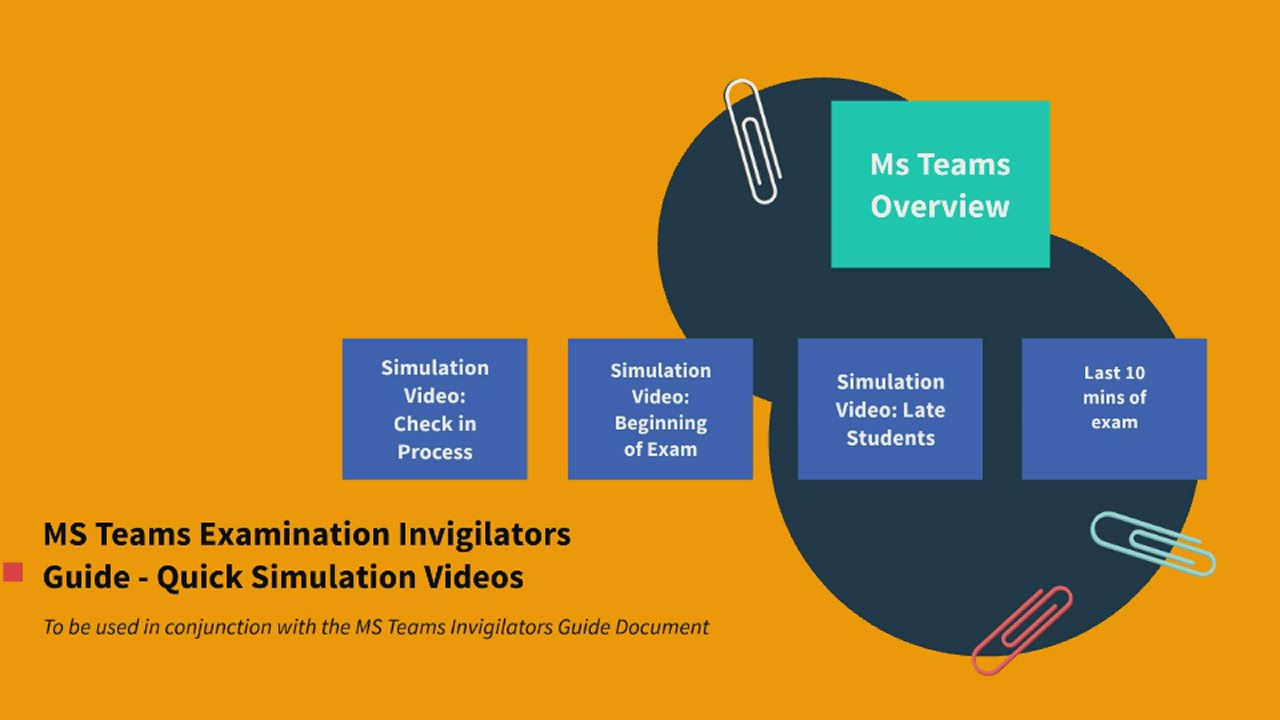 Ms Teams Overview

Simulation Video: Check in Process

Simulation Video: Beginning of Exam

Simulation Video: Late Students

Last 10 mins of exam

MS Teams Examination Invigilators Guide - Quick Simulation Videos

To be used in conjunction with the MS Teams Invigilators Guide Document